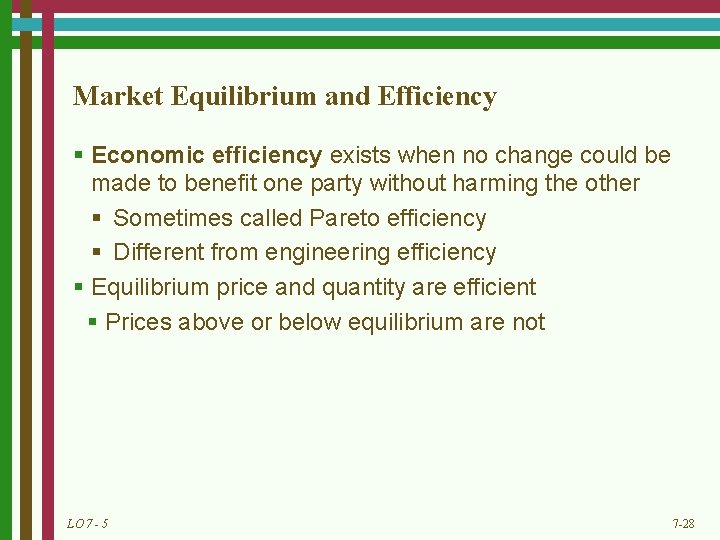 Market Equilibrium and Efficiency

▪ Economic efficiency exists when no change could be made to benefit one party without harming the other

▪ Sometimes called Pareto efficiency

▪ Different from engineering efficiency

▪ Equilibrium price and quantity are efficient

▪ Prices above or below equilibrium are not

LO7- 5

7-28